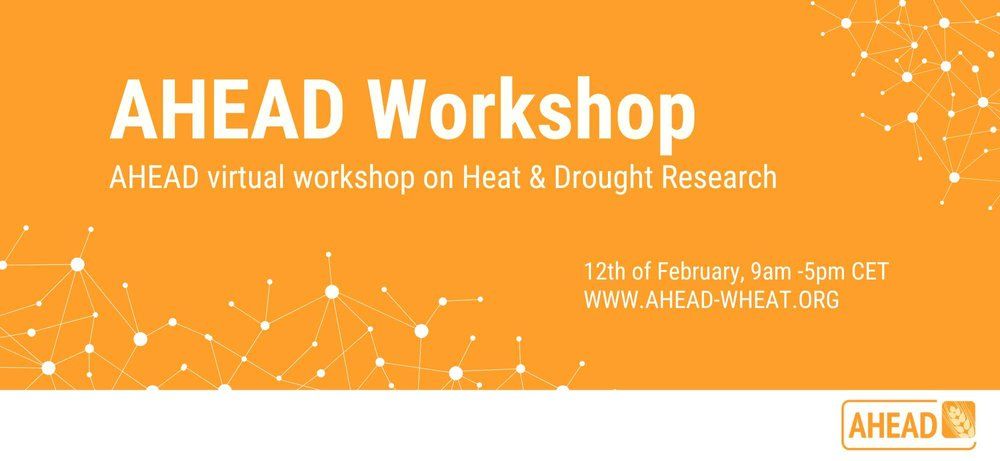 AHEAD Workshop

AHEAD virtual workshop on Heat & Drought Research

12th of February, 9am -5pm CET
WWW.AHEAD-WHEAT.ORG

AHEAD